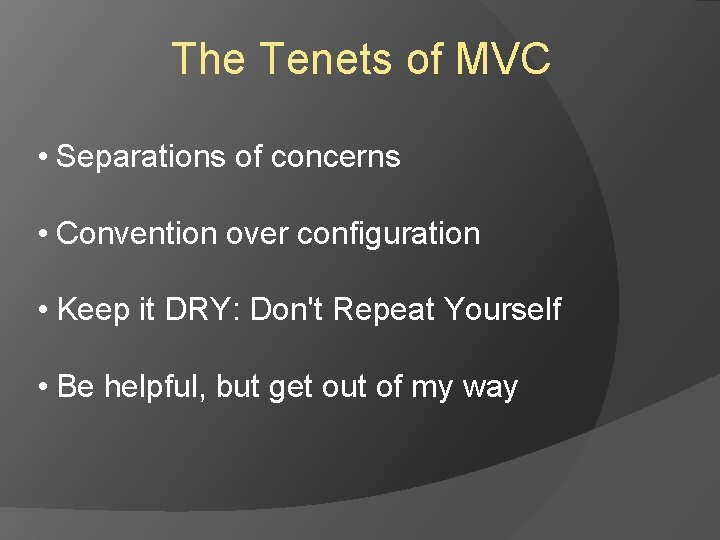 The Tenets of MVC

• Separations of concerns

• Convention over configuration

• Keep it DRY: Don't Repeat Yourself

• Be helpful, but get out of my way